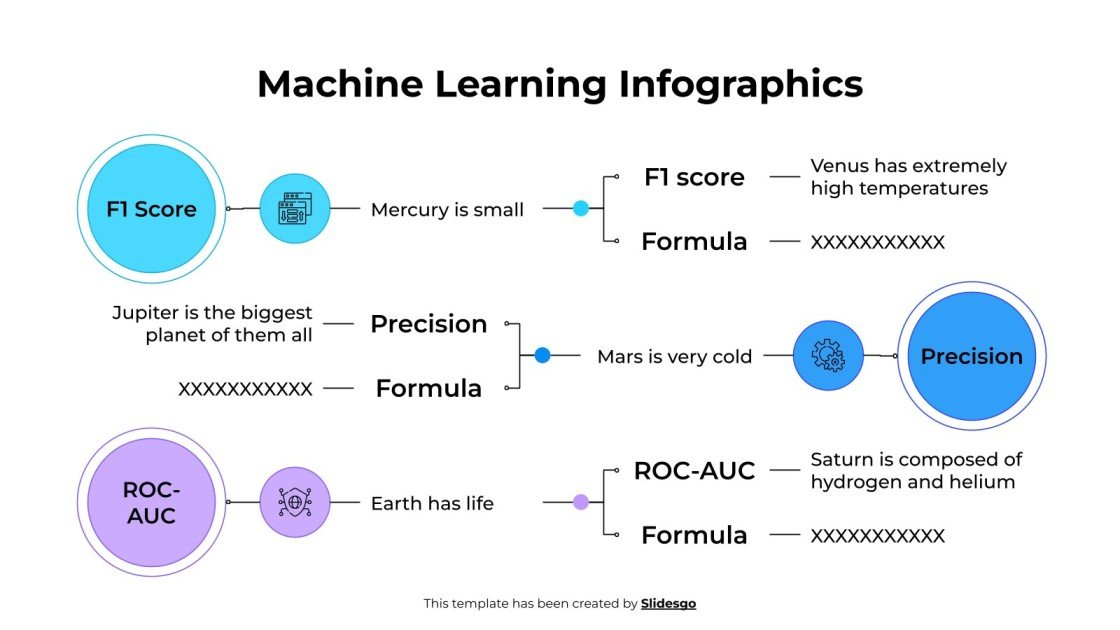 Machine Learning Infographics

F1 Score

Mercury is small

F1 score

Venus has extremely high temperatures

Formula

XXXXXXXXXXX

Jupiter is the biggest planet of them all

Precision

XXXXXXXXXXX

Formula

Mars is very cold

Precision

ROC-AUC

Earth has life

ROC-AUC

Saturn is composed of hydrogen and helium

Formula

XXXXXXXXXXX

This template has been created by Slidesgo